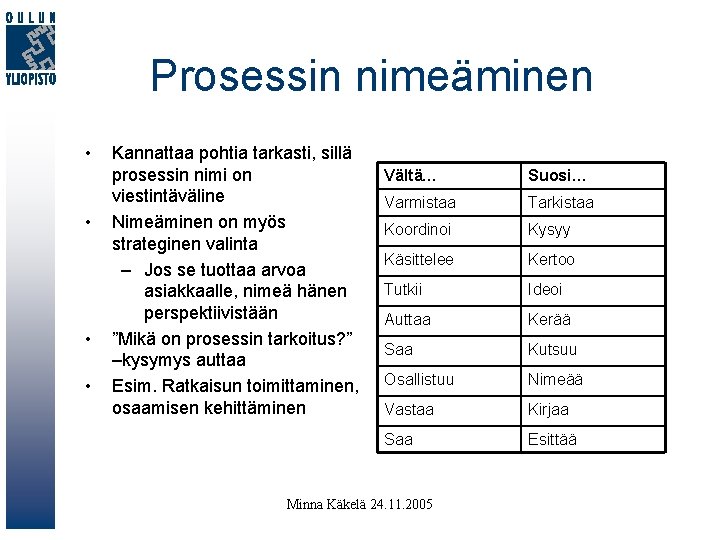 OULUN YLIOPISTO

Prosessin nimeäminen

• Kannattaa pohtia tarkasti, sillä prosessin nimi on viestintäväline
• Nimeäminen on myös strateginen valinta
– Jos se tuottaa arvoa asiakkaalle, nimeä hänen perspektiivistään
• ”Mikä on prosessin tarkoitus?” –kysymys auttaa
• Esim. Ratkaisun toimittaminen, osaamisen kehittäminen

| Vältä… | Suosi… |
|---|---|
| Varmistaa | Tarkistaa |
| Koordinoi | Kysyy |
| Käsittelee | Kertoo |
| Tutkii | Ideoi |
| Auttaa | Kerää |
| Saa | Kutsuu |
| Osallistuu | Nimeää |
| Vastaa | Kirjaa |
| Saa | Esittää |

Minna Käkelä 24.11.2005